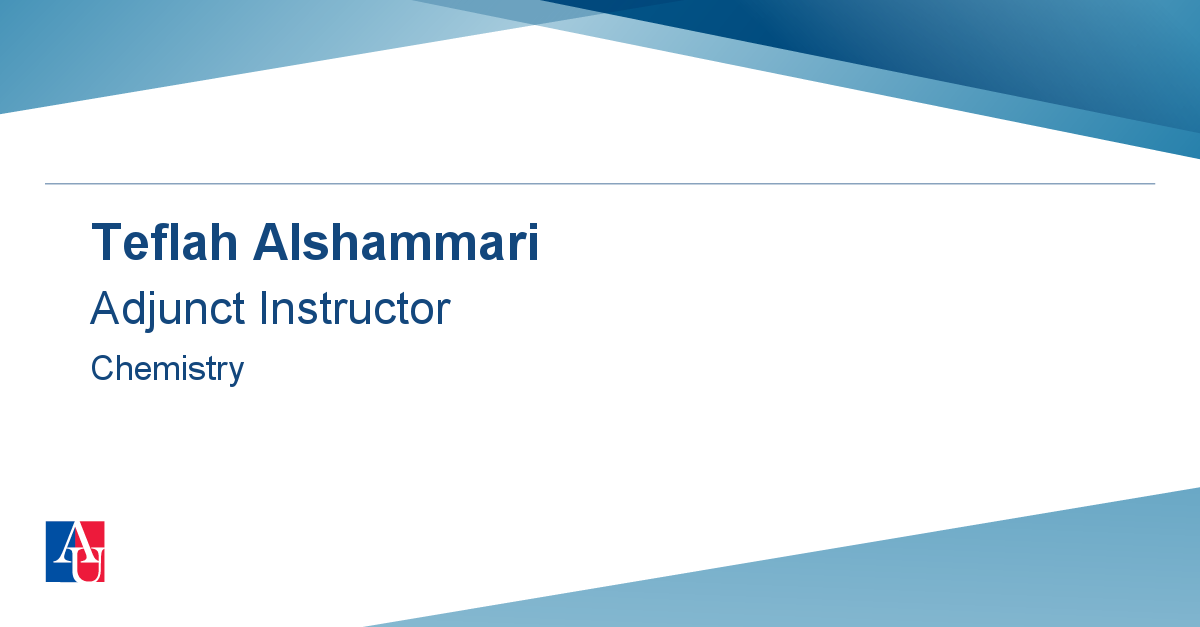 Teflah Alshammari

Adjunct Instructor

Chemistry

AU